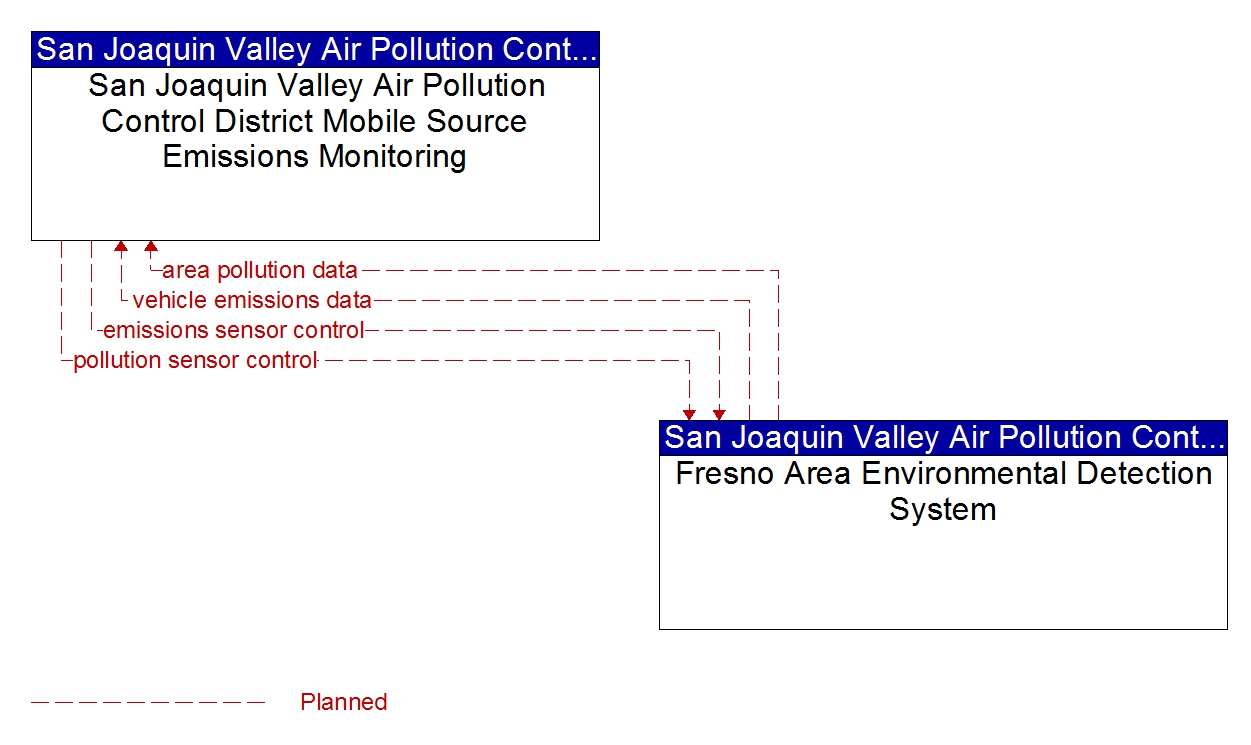 San Joaquin Valley Air Pollution Cont...
San Joaquin Valley Air Pollution Control District Mobile Source Emissions Monitoring

area pollution data
vehicle emissions data
emissions sensor control
pollution sensor control

San Joaquin Valley Air Pollution Cont...
Fresno Area Environmental Detection System

Planned